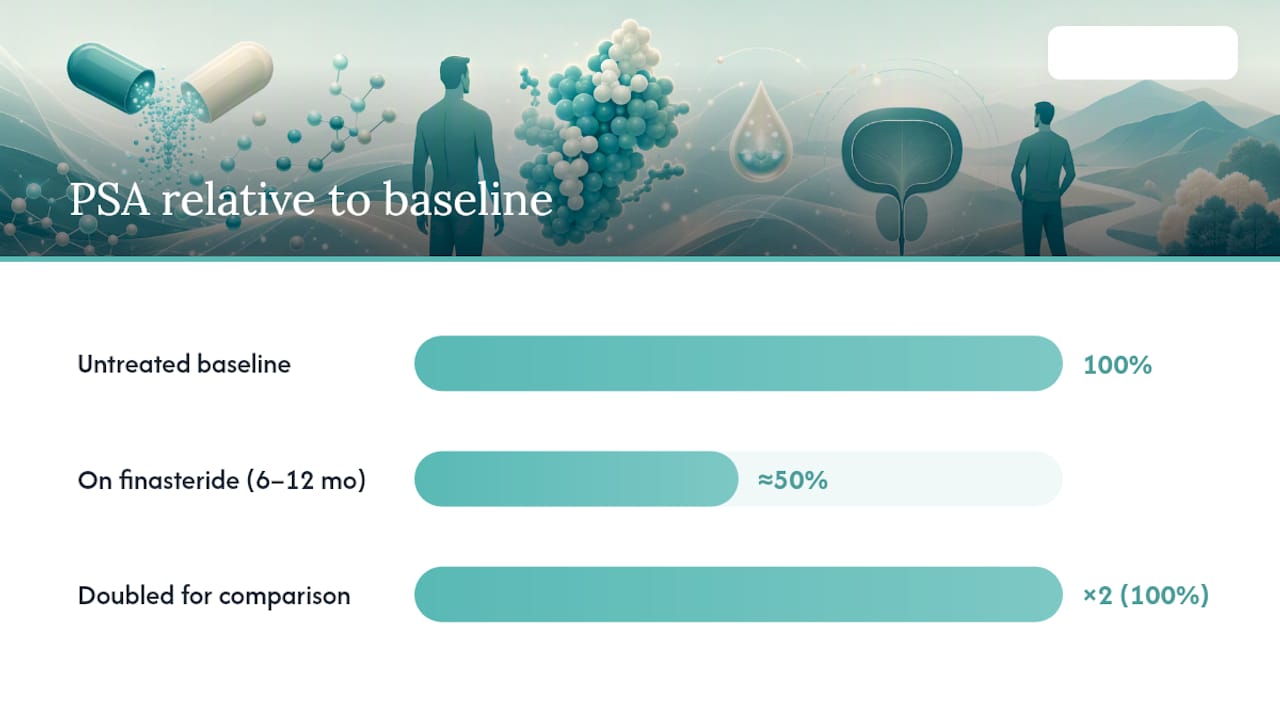 PSA relative to baseline

Untreated baseline 100%

On finasteride (6–12 mo) ≈50%

Doubled for comparison ×2 (100%)